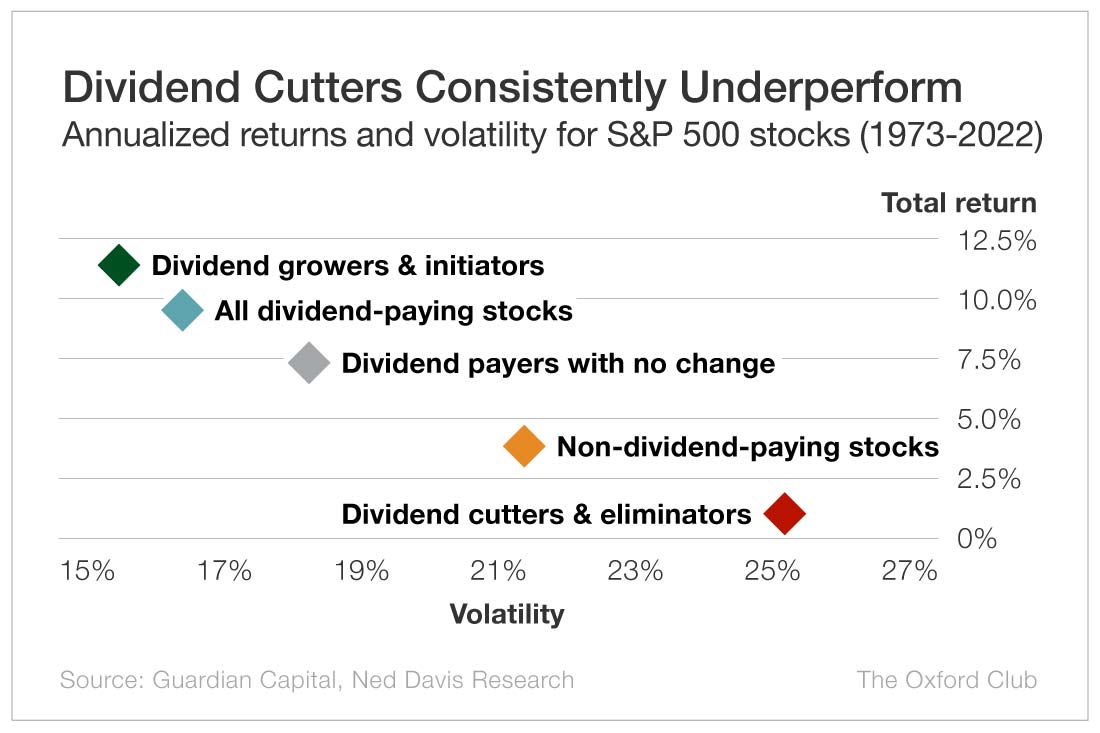 Dividend Cutters Consistently Underperform
Annualized returns and volatility for S&P 500 stocks (1973-2022)

Total return
12.5%
10.0%
7.5%
5.0%
2.5%
0%

Dividend growers & initiators
All dividend-paying stocks
Dividend payers with no change
Non-dividend-paying stocks
Dividend cutters & eliminators

15%
17%
19%
21%
23%
25%
27%
Volatility

Source: Guardian Capital, Ned Davis Research
The Oxford Club